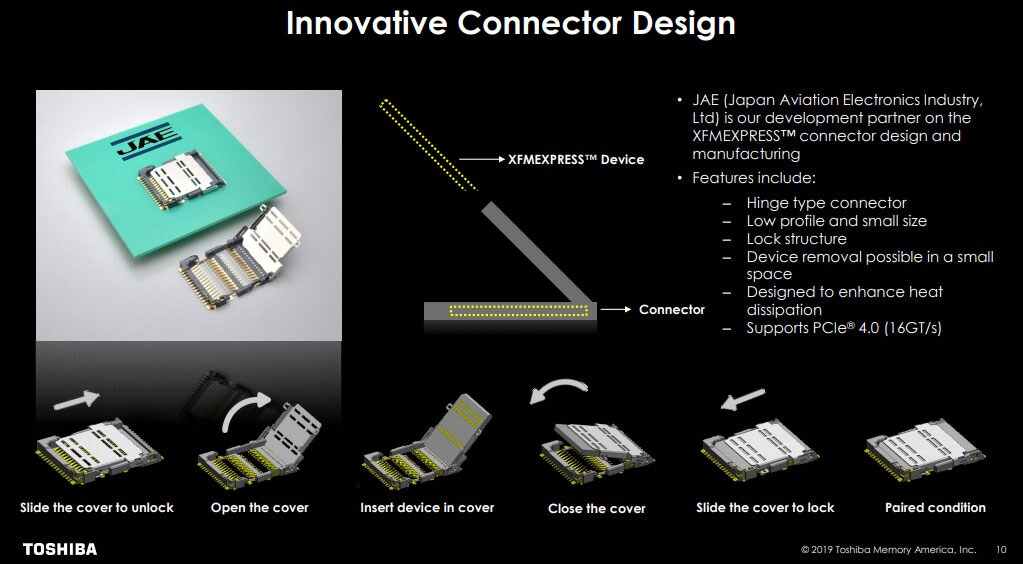 Innovative Connector Design

JAE

XFMEXPRESS™ Device

Connector

• JAE (Japan Aviation Electronics Industry, Ltd) is our development partner on the XFMEXPRESS™ connector design and manufacturing
• Features include:
– Hinge type connector
– Low profile and small size
– Lock structure
– Device removal possible in a small space
– Designed to enhance heat dissipation
– Supports PCIe® 4.0 (16GT/s)

Slide the cover to unlock

Open the cover

Insert device in cover

Close the cover

Slide the cover to lock

Paired condition

TOSHIBA

© 2019 Toshiba Memory America, Inc. 10